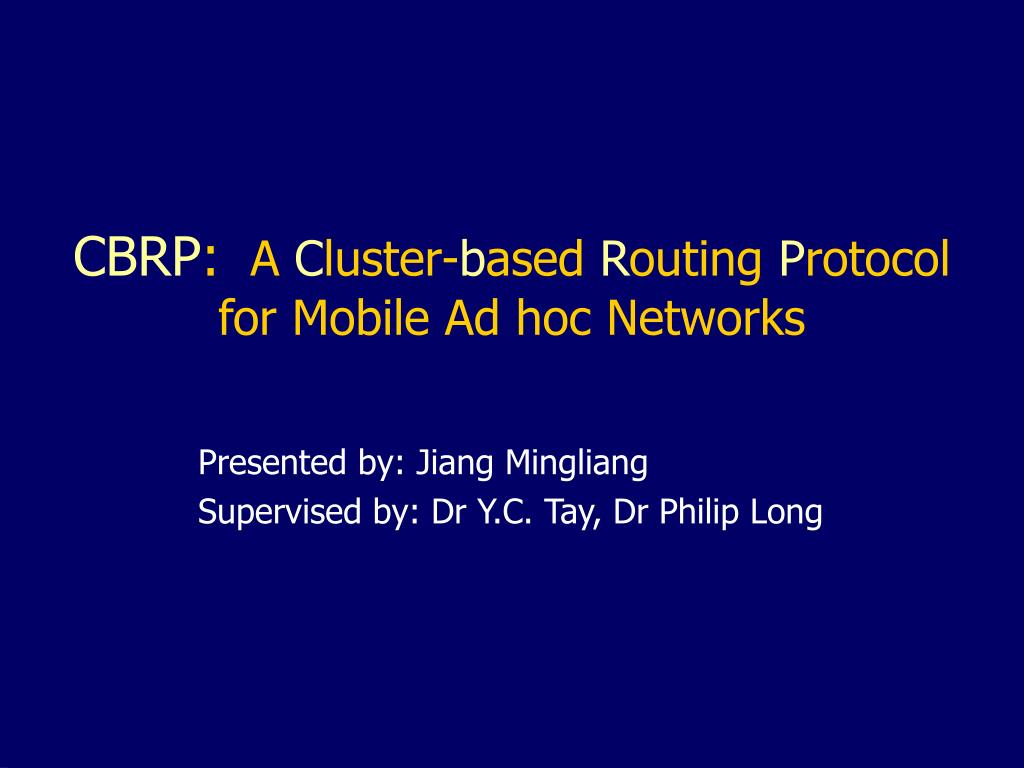 CBRP: A Cluster-based Routing Protocol for Mobile Ad hoc Networks

Presented by: Jiang Mingliang
Supervised by: Dr Y.C. Tay, Dr Philip Long